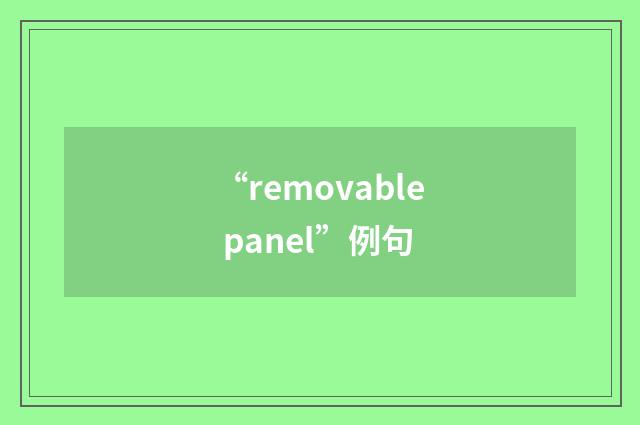 “removable panel”例句